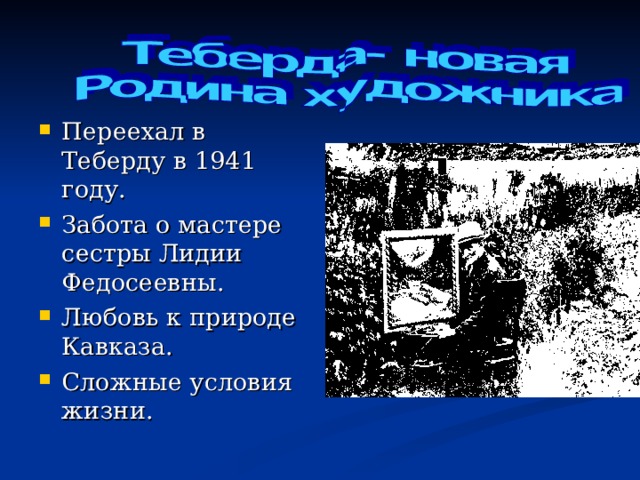 Теберда- новая Родина художника

- Переехал в Теберду в 1941 году.
- Забота о мастере сестры Лидии Федосеевны.
- Любовь к природе Кавказа.
- Сложные условия жизни.